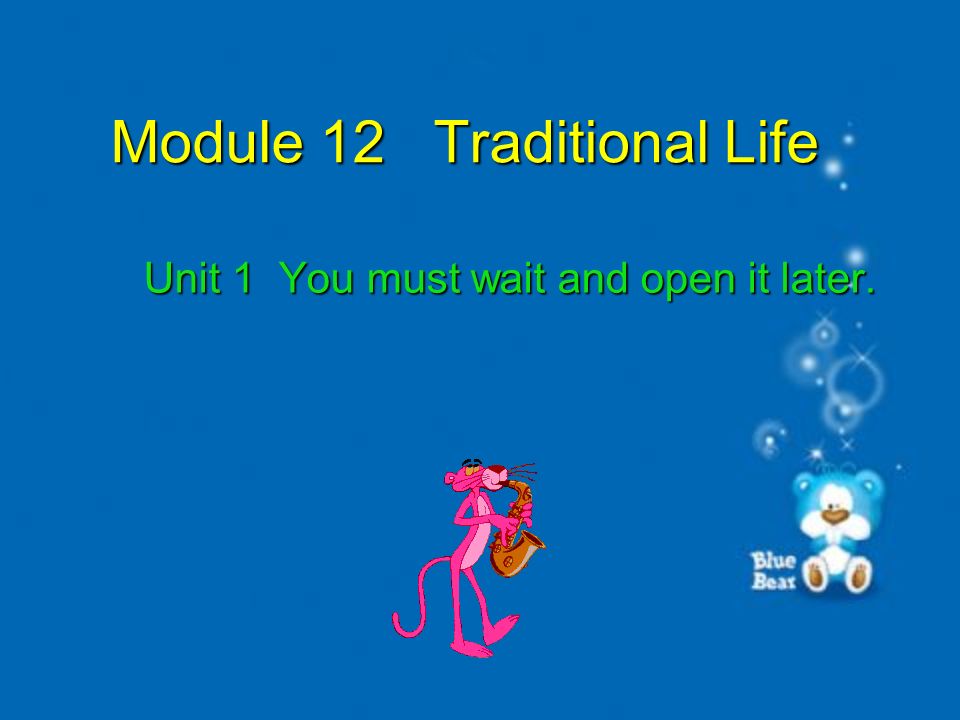 Module 12 Traditional Life

Unit 1 You must wait and open it later.

Blue Bear